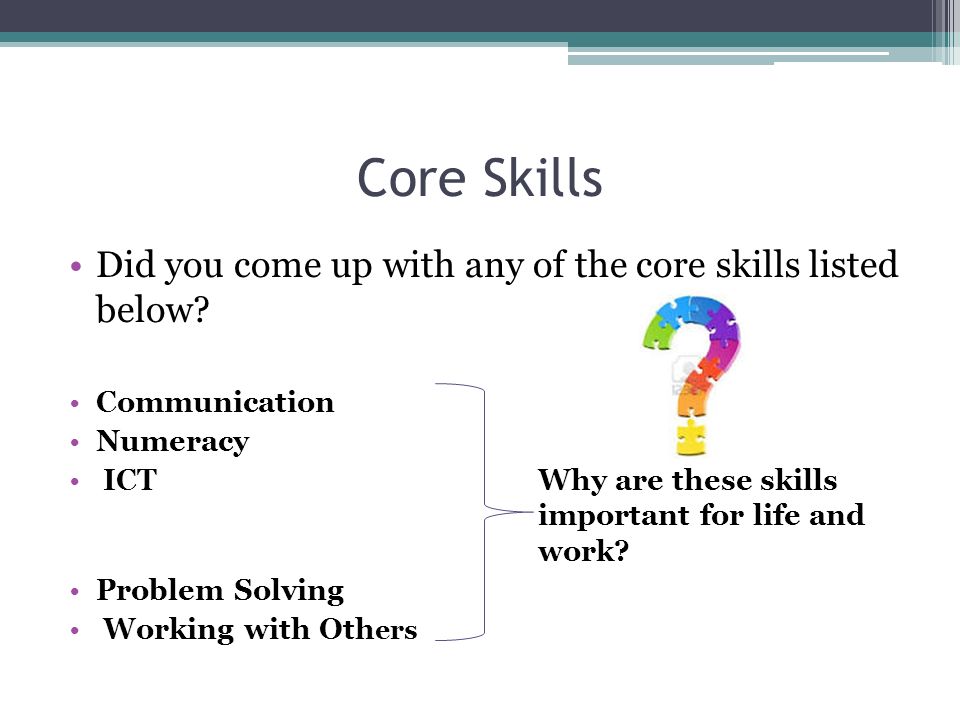 Core Skills

• Did you come up with any of the core skills listed below?

• Communication
• Numeracy
• ICT

• Problem Solving
• Working with Others

Why are these skills important for life and work?